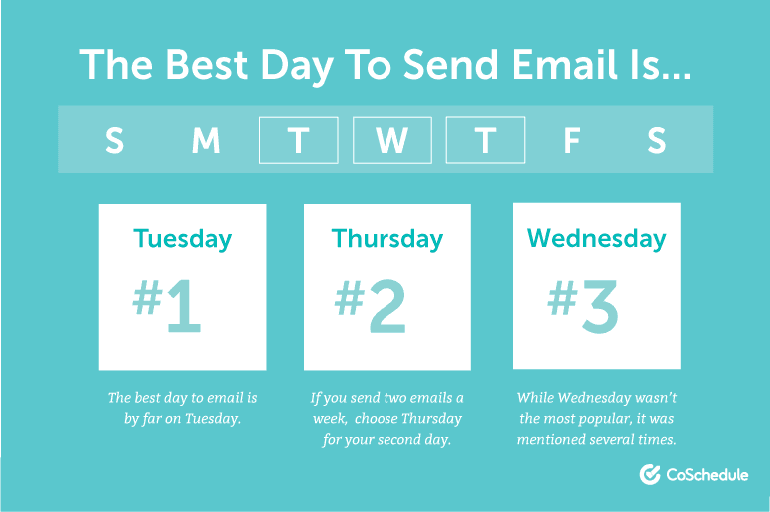 The Best Day To Send Email Is...

S M T W T F S

Tuesday

#1

The best day to email is by far on Tuesday.

Thursday

#2

If you send two emails a week, choose Thursday for your second day.

Wednesday

#3

While Wednesday wasn't the most popular, it was mentioned several times.

CoSchedule